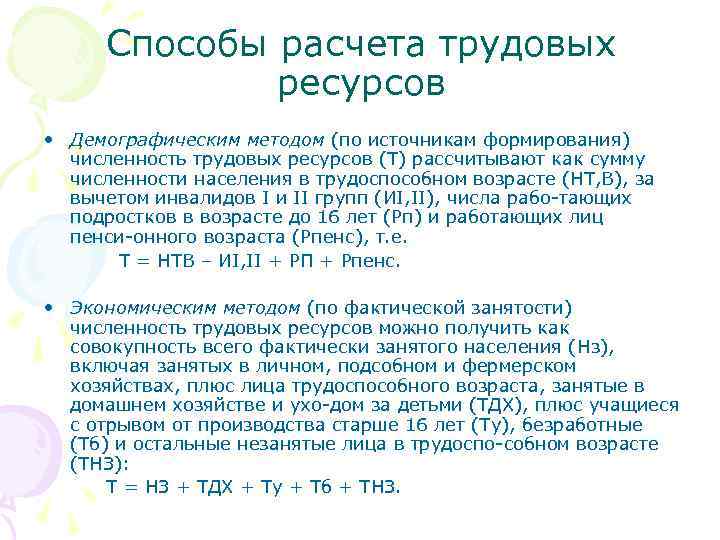 Способы расчета трудовых ресурсов

• Демографическим методом (по источникам формирования) численность трудовых ресурсов (Т) рассчитывают как сумму численности населения в трудоспособном возрасте (НТ,В), за вычетом инвалидов I и II групп (ИI,II), числа рабо-тающих подростков в возрасте до 16 лет (Рп) и работающих лиц пенси-онного возраста (Рпенс), т.е.

Т = НТВ – ИI,II + РП + Рпенс.

• Экономическим методом (по фактической занятости) численность трудовых ресурсов можно получить как совокупность всего фактически занятого населения (Нз), включая занятых в личном, подсобном и фермерском хозяйствах, плюс лица трудоспособного возраста, занятые в домашнем хозяйстве и ухо-дом за детьми (ТДХ), плюс учащиеся с отрывом от производства старше 16 лет (Ту), безработные (Тб) и остальные незанятые лица в трудоспо-собном возрасте (ТНЗ):

Т = НЗ + ТДХ + Ту + Тб + ТНЗ.